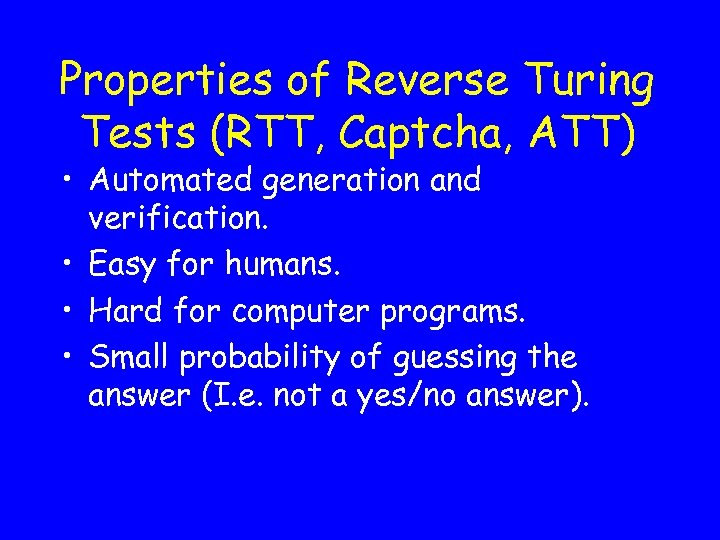 Properties of Reverse Turing Tests (RTT, Captcha, ATT)

• Automated generation and verification.
• Easy for humans.
• Hard for computer programs.
• Small probability of guessing the answer (I.e. not a yes/no answer).